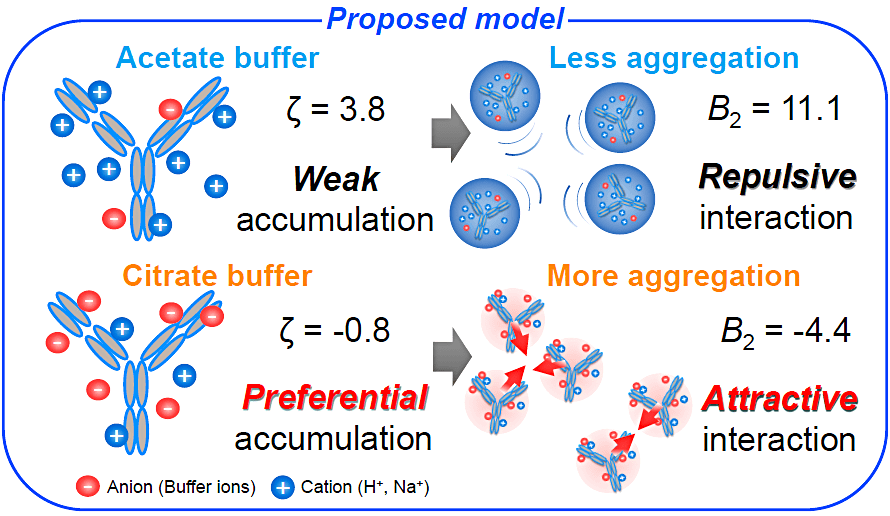 Proposed model

Acetate buffer

$\zeta$ = 3.8

Weak accumulation

Less aggregation

$B_2$ = 11.1

Repulsive interaction

Citrate buffer

$\zeta$ = -0.8

Preferential accumulation

More aggregation

$B_2$ = -4.4

Attractive interaction

Anion (Buffer ions) Cation ($H^+$, $Na^+$)